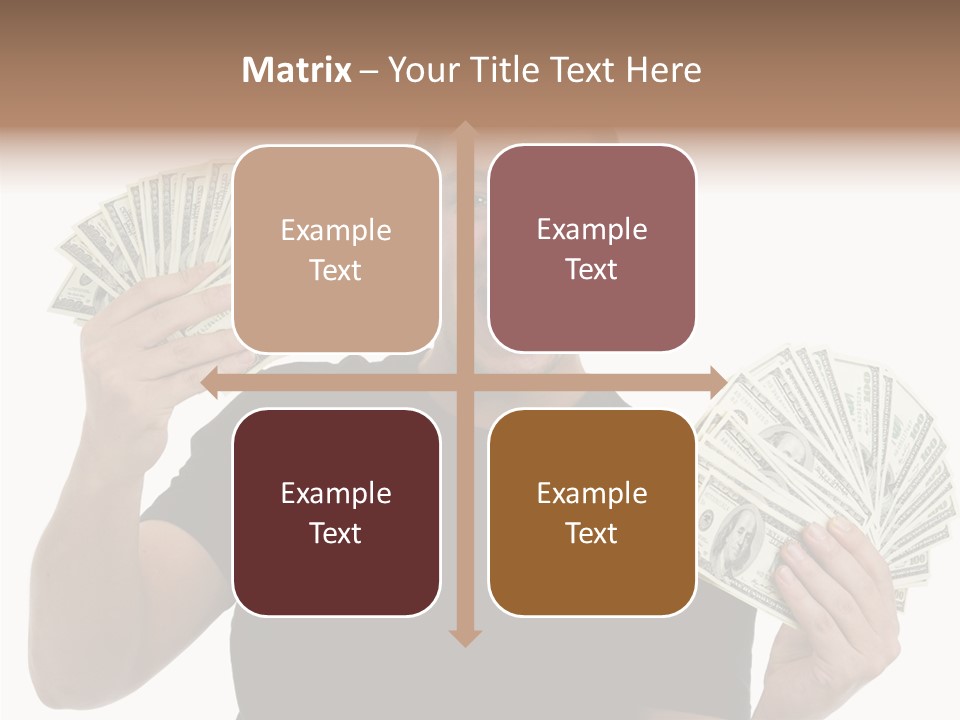 Matrix – Your Title Text Here

Example Text

Example Text

Example Text

Example Text